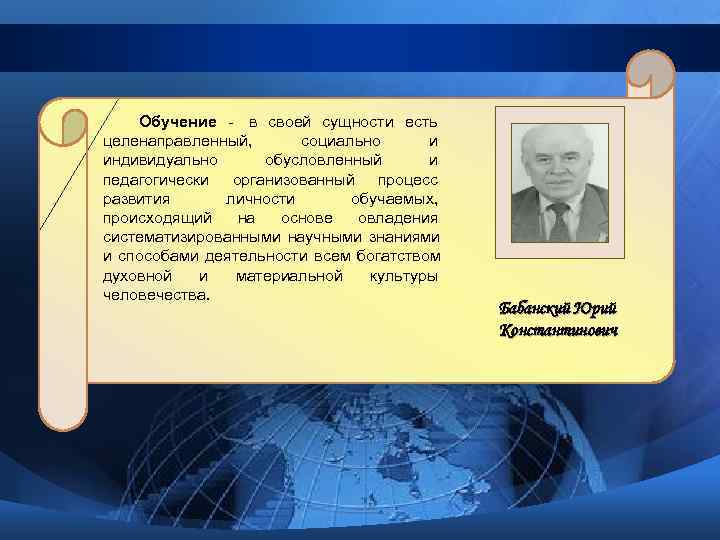 Обучение - в своей сущности есть целенаправленный, социально и индивидуально обусловленный и педагогически организованный процесс развития личности обучаемых, происходящий на основе овладения систематизированными научными знаниями и способами деятельности всем богатством духовной и материальной культуры человечества.

Бабанский Юрий Константинович